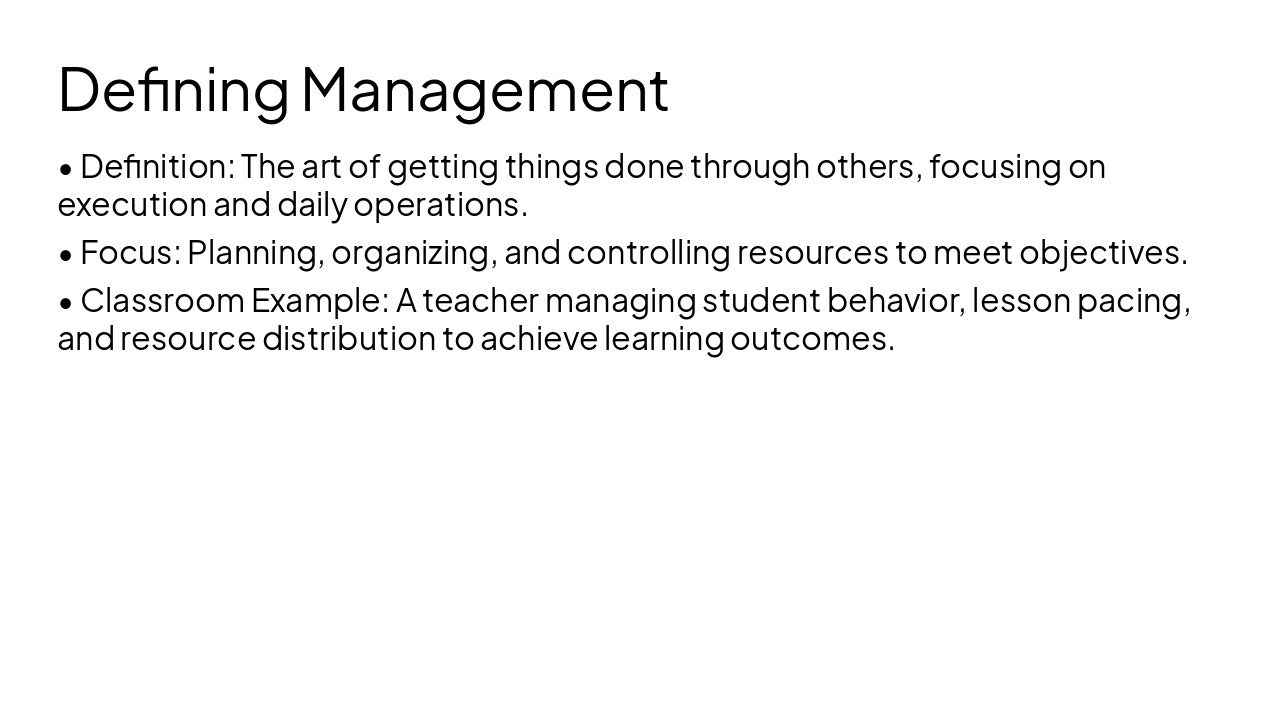 Defining Management

• Definition: The art of getting things done through others, focusing on execution and daily operations.

• Focus: Planning, organizing, and controlling resources to meet objectives.

• Classroom Example: A teacher managing student behavior, lesson pacing, and resource distribution to achieve learning outcomes.